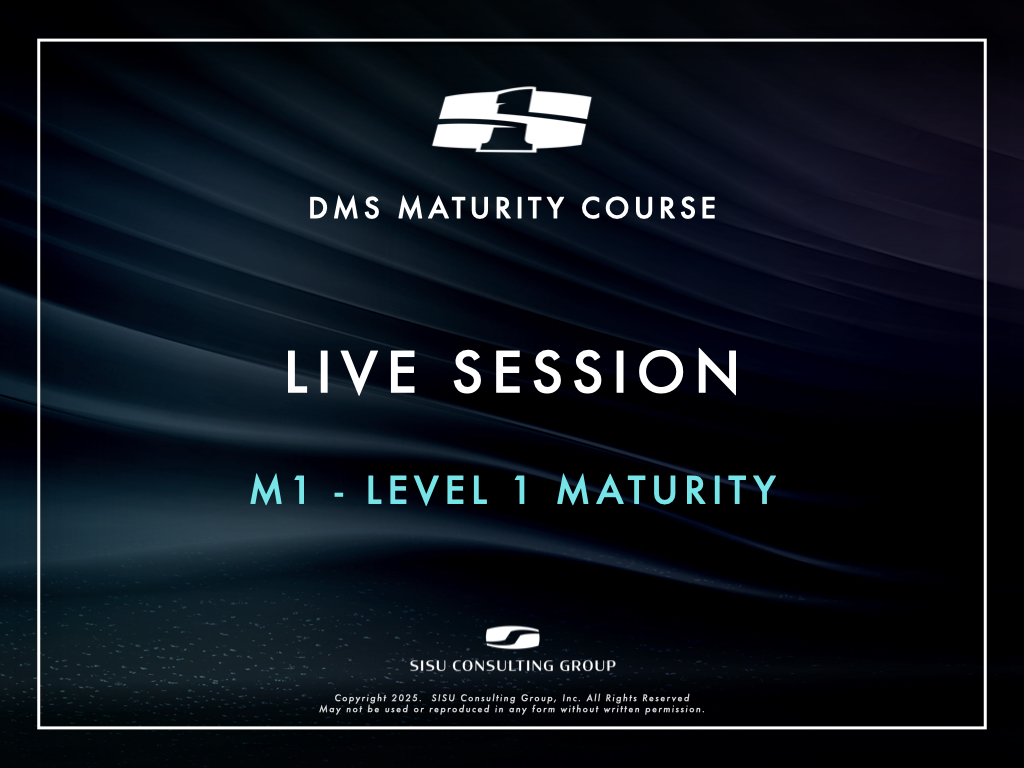 DMS MATURITY COURSE

LIVE SESSION

M1 - LEVEL 1 MATURITY

SISU CONSULTING GROUP

Copyright 2025. SISU Consulting Group, Inc. All Rights Reserved
May not be used or reproduced in any form without written permission.